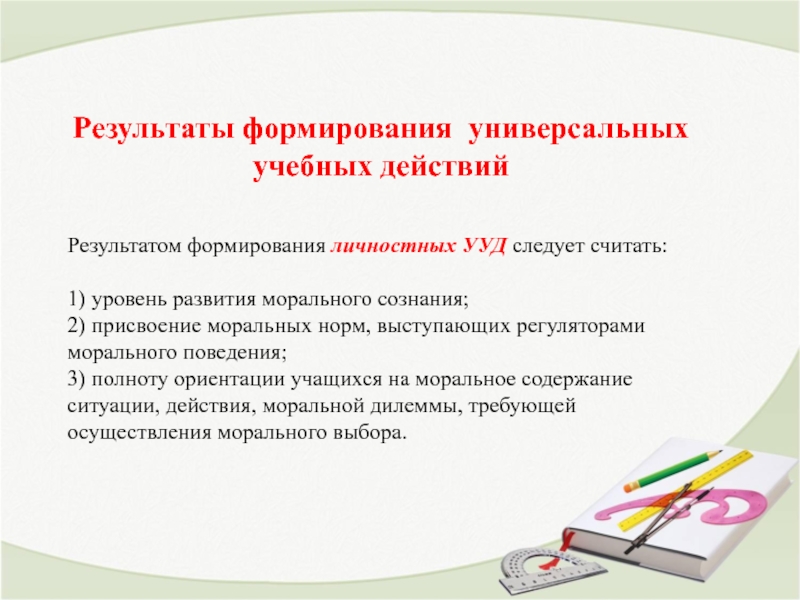 Результаты формирования универсальных учебных действий

Результатом формирования личностных УУД следует считать:

1) уровень развития морального сознания;
2) присвоение моральных норм, выступающих регуляторами морального поведения;
3) полноту ориентации учащихся на моральное содержание ситуации, действия, моральной дилеммы, требующей осуществления морального выбора.